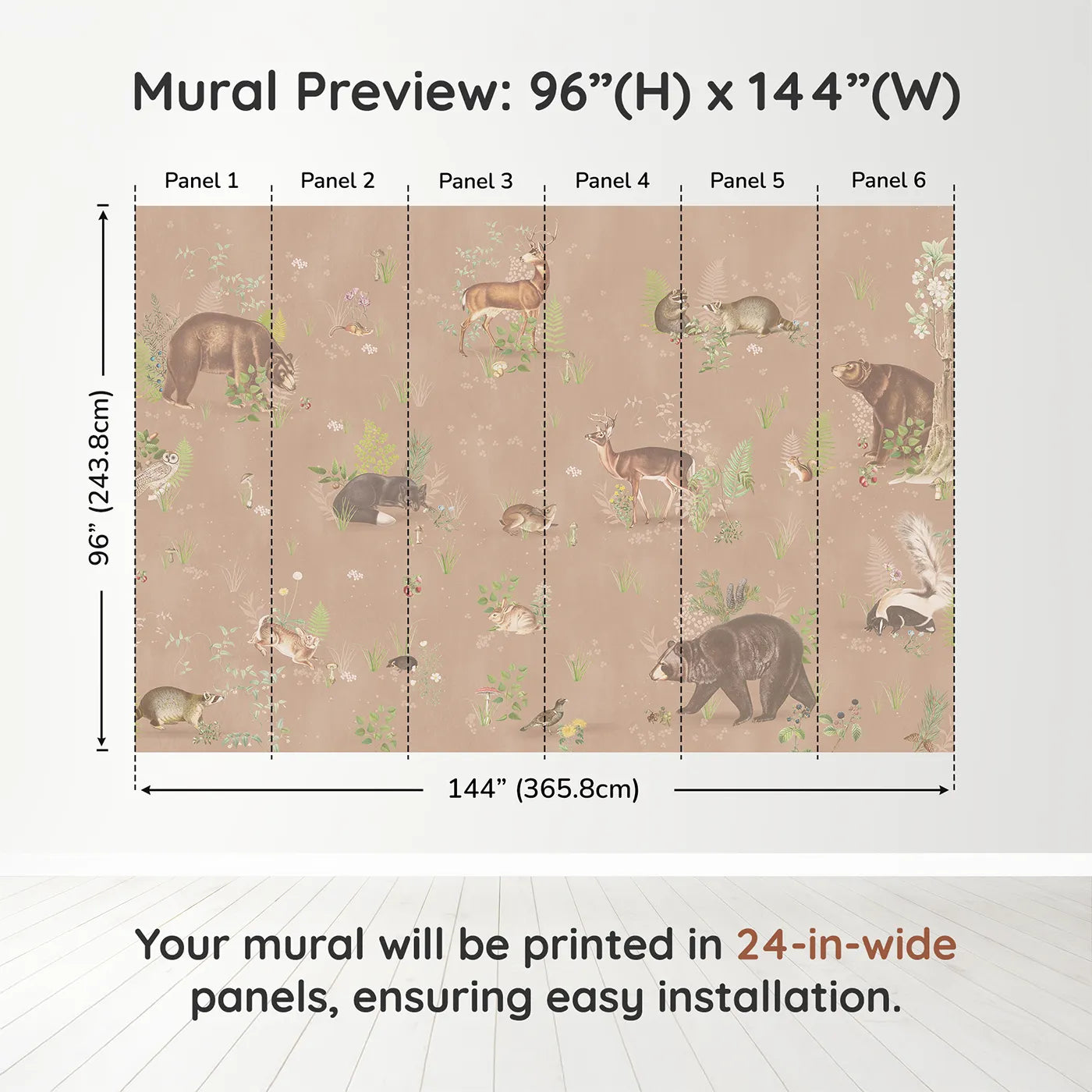 Mural Preview: 96”(H) x 144”(W)

Panel 1
Panel 2
Panel 3
Panel 4
Panel 5
Panel 6

96” (243.8cm)

144” (365.8cm)

Your mural will be printed in 24-in-wide panels, ensuring easy installation.